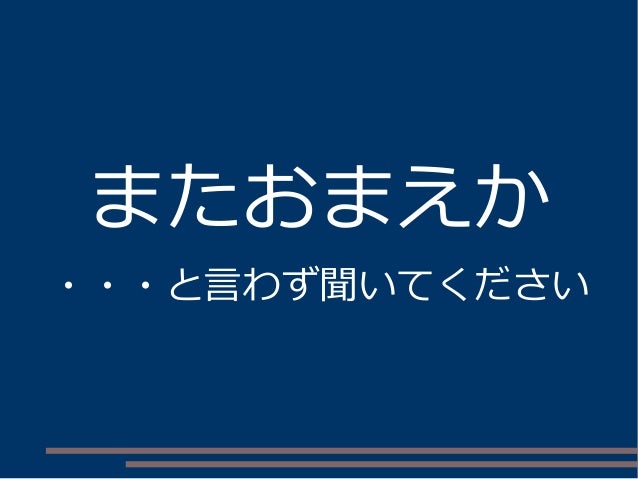 またおまえか

・・・と言わず聞いてください